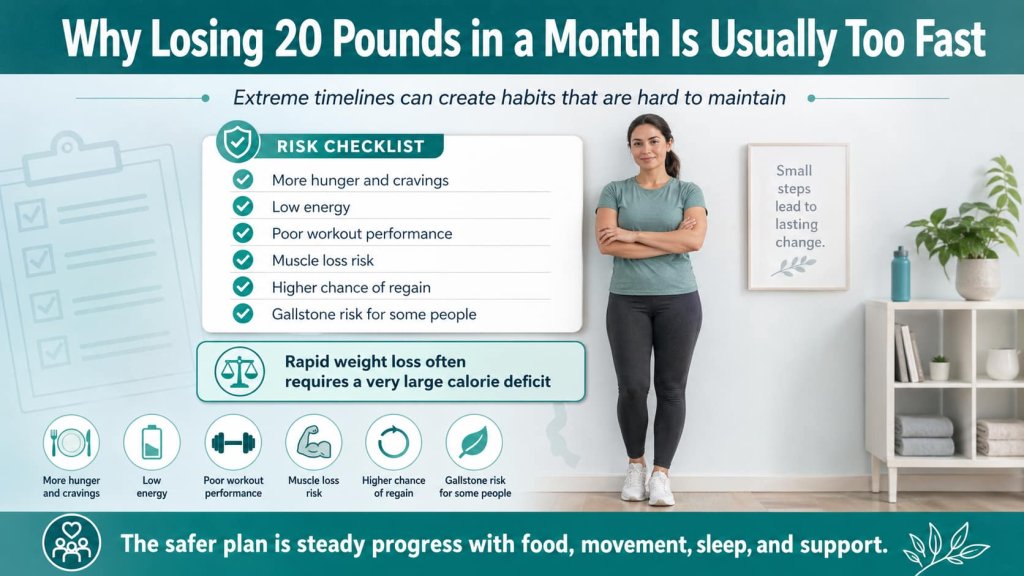 Why Losing 20 Pounds in a Month Is Usually Too Fast

Extreme timelines can create habits that are hard to maintain

RISK CHECKLIST

More hunger and cravings
Low energy
Poor workout performance
Muscle loss risk
Higher chance of regain
Gallstone risk for some people

Rapid weight loss often requires a very large calorie deficit

Small steps lead to lasting change.

More hunger and cravings

Low energy

Poor workout performance

Muscle loss risk

Higher chance of regain

Gallstone risk for some people

The safer plan is steady progress with food, movement, sleep, and support.